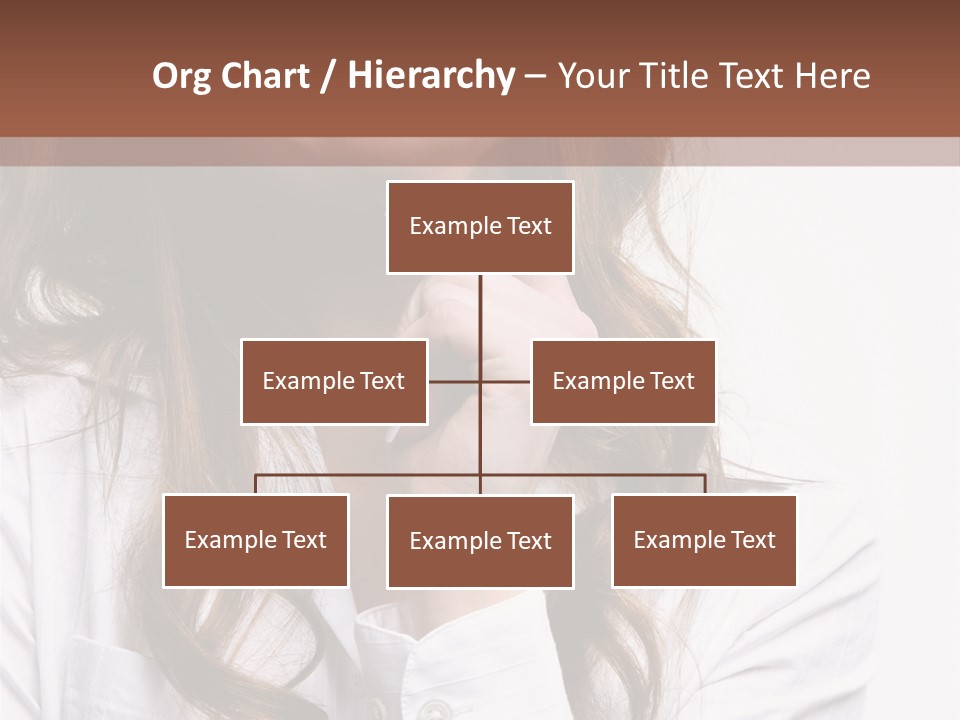 Org Chart / Hierarchy – Your Title Text Here

Example Text

Example Text

Example Text

Example Text

Example Text

Example Text